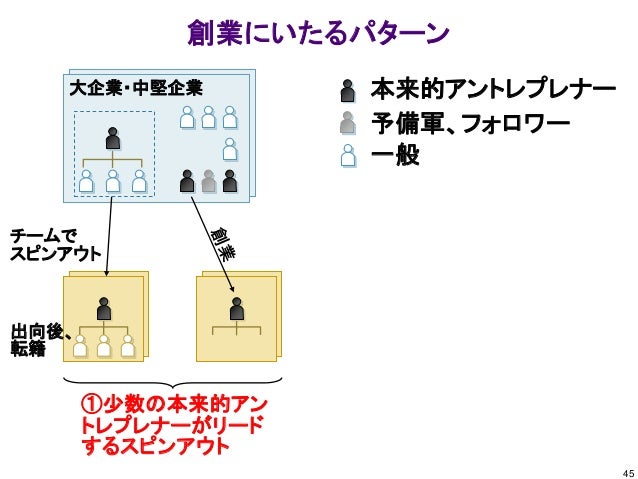 創業にいたるパターン

大企業・中堅企業

本来的アントレプレナー
予備軍、フォロワー
一般

チームでスピンアウト

創業

出向後、転籍

①少数の本来的アントレプレナーがリードするスピンアウト

45